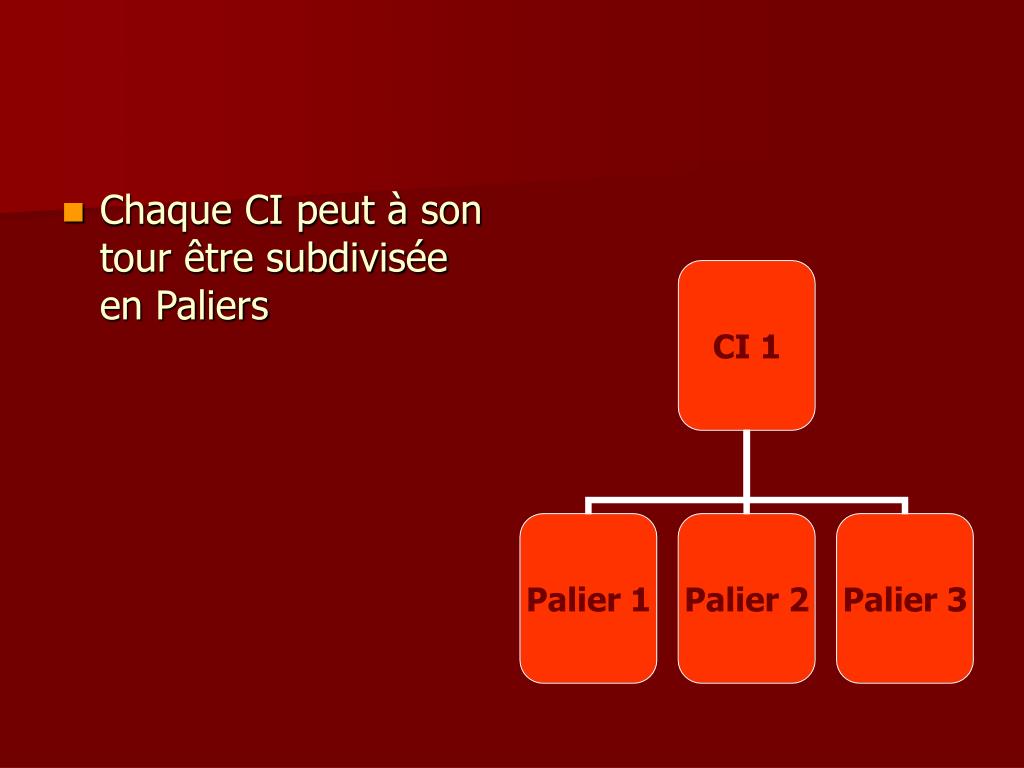 Chaque CI peut à son tour être subdivisée en Paliers

CI 1

Palier 1

Palier 2

Palier 3